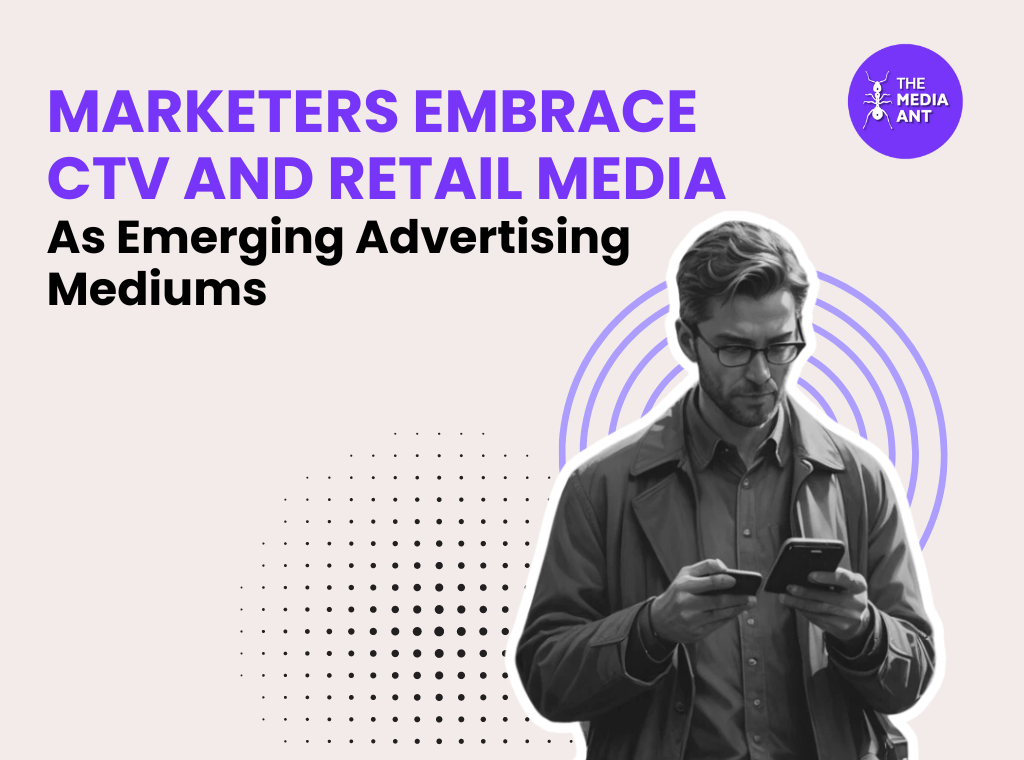 MARKETERS EMBRACE CTV AND RETAIL MEDIA
As Emerging Advertising Mediums

THE MEDIA ANT